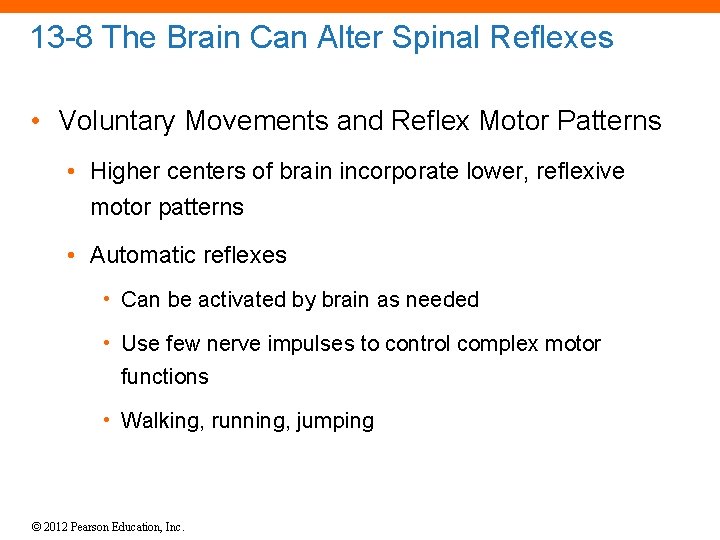 13-8 The Brain Can Alter Spinal Reflexes

• Voluntary Movements and Reflex Motor Patterns

• Higher centers of brain incorporate lower, reflexive motor patterns

• Automatic reflexes

• Can be activated by brain as needed

• Use few nerve impulses to control complex motor functions

• Walking, running, jumping

© 2012 Pearson Education, Inc.